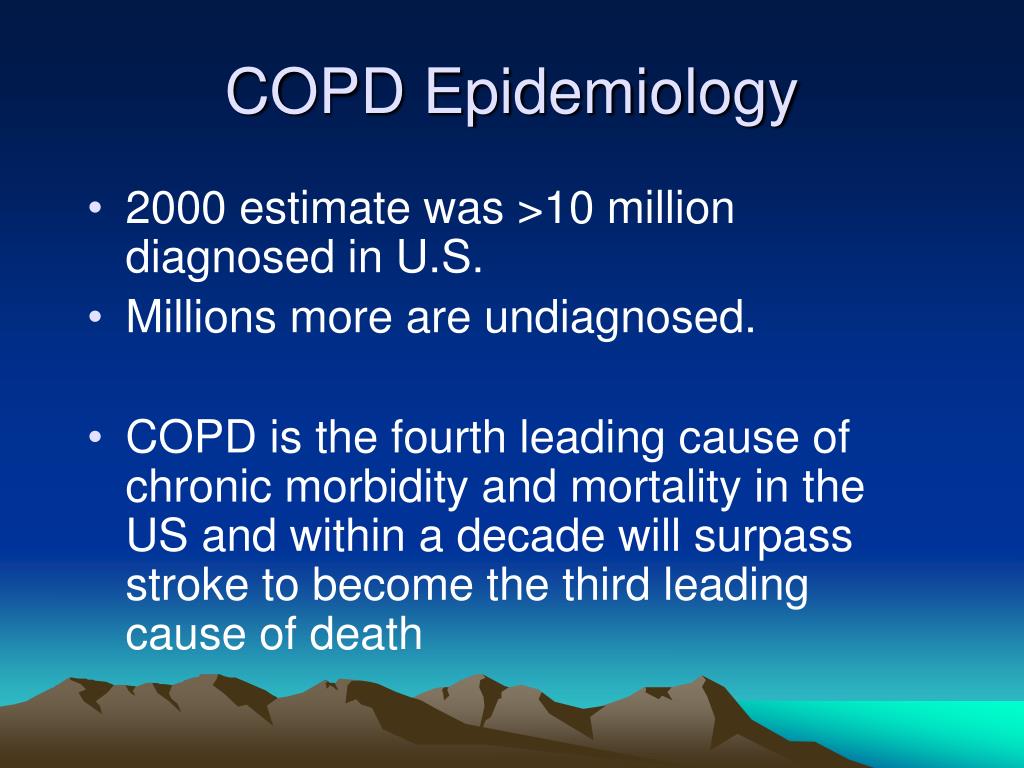 COPD Epidemiology

• 2000 estimate was >10 million diagnosed in U.S.
• Millions more are undiagnosed.

• COPD is the fourth leading cause of chronic morbidity and mortality in the US and within a decade will surpass stroke to become the third leading cause of death